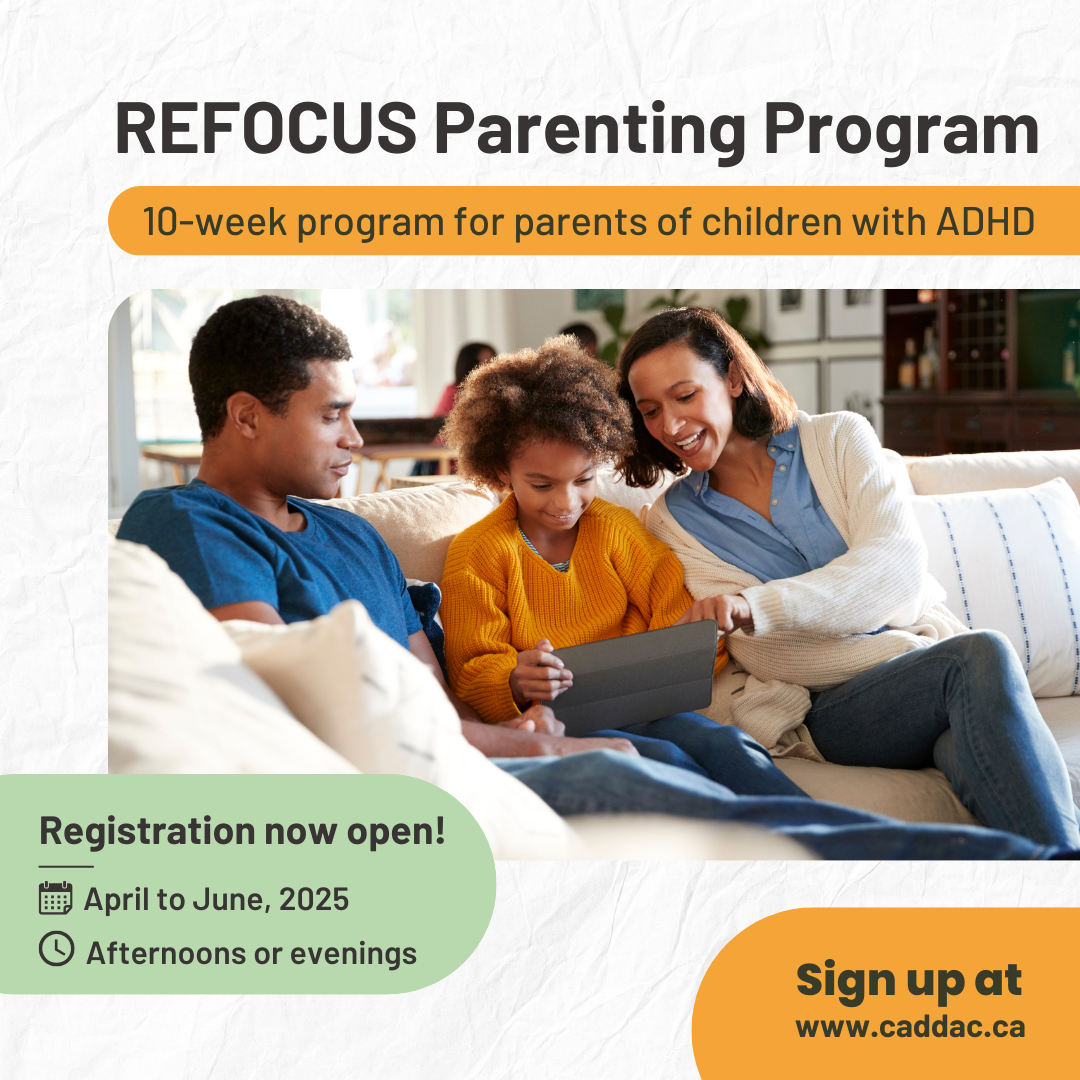 REFOCUS Parenting Program

10-week program for parents of children with ADHD

Registration now open!

April to June, 2025

Afternoons or evenings

Sign up at
www.caddac.ca